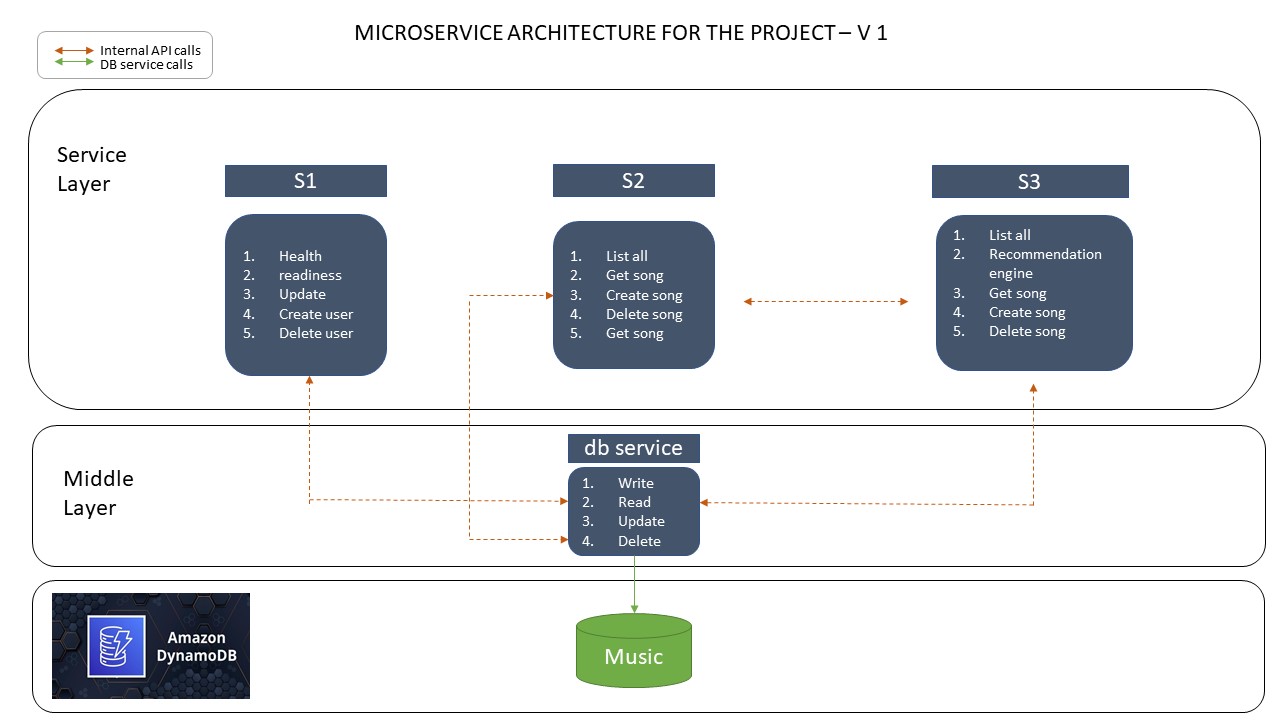 MICROSERVICE ARCHITECTURE FOR THE PROJECT – V 1

Internal API calls
DB service calls

Service Layer

S1

1. Health
2. readiness
3. Update
4. Create user
5. Delete user

S2

1. List all
2. Get song
3. Create song
4. Delete song
5. Get song

S3

1. List all
2. Recommendation engine
3. Get song
4. Create song
5. Delete song

Middle Layer

db service

1. Write
2. Read
3. Update
4. Delete

Amazon DynamoDB

Music